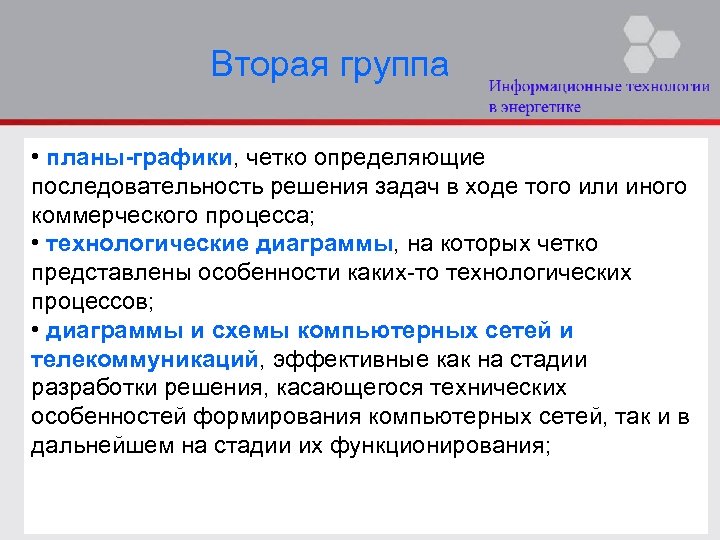 Вторая группа

Информационные технологии в энергетике

• планы-графики, четко определяющие последовательность решения задач в ходе того или иного коммерческого процесса;
• технологические диаграммы, на которых четко представлены особенности каких-то технологических процессов;
• диаграммы и схемы компьютерных сетей и телекоммуникаций, эффективные как на стадии разработки решения, касающегося технических особенностей формирования компьютерных сетей, так и в дальнейшем на стадии их функционирования;